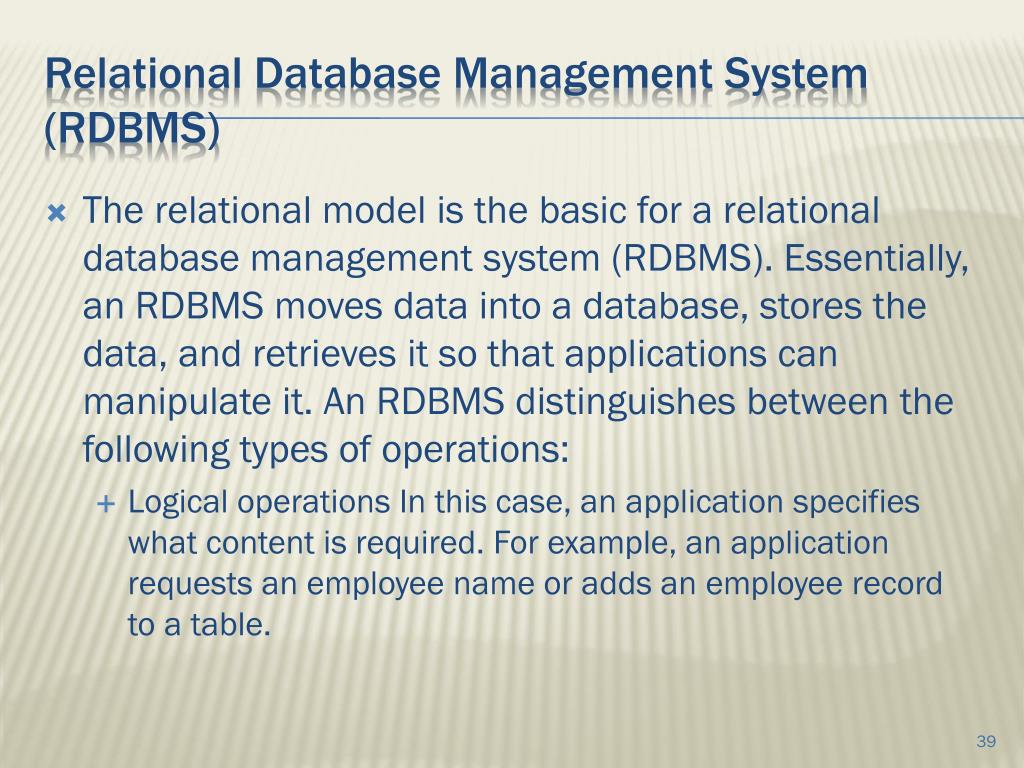 Relational Database Management System (RDBMS)

The relational model is the basic for a relational database management system (RDBMS). Essentially, an RDBMS moves data into a database, stores the data, and retrieves it so that applications can manipulate it. An RDBMS distinguishes between the following types of operations:

Logical operations In this case, an application specifies what content is required. For example, an application requests an employee name or adds an employee record to a table.

39